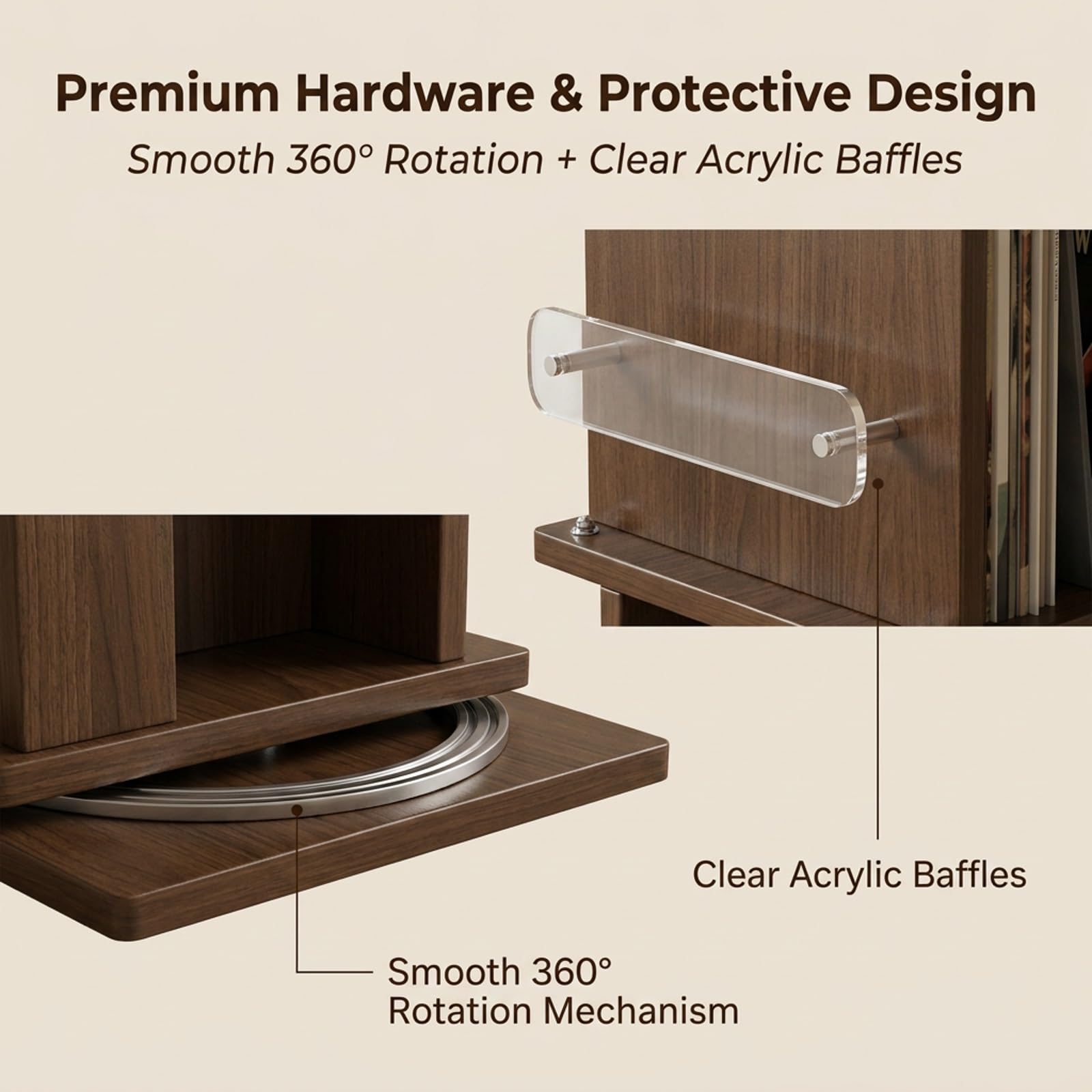 Premium Hardware & Protective Design

Smooth 360° Rotation + Clear Acrylic Baffles

Clear Acrylic Baffles

Smooth 360° Rotation Mechanism